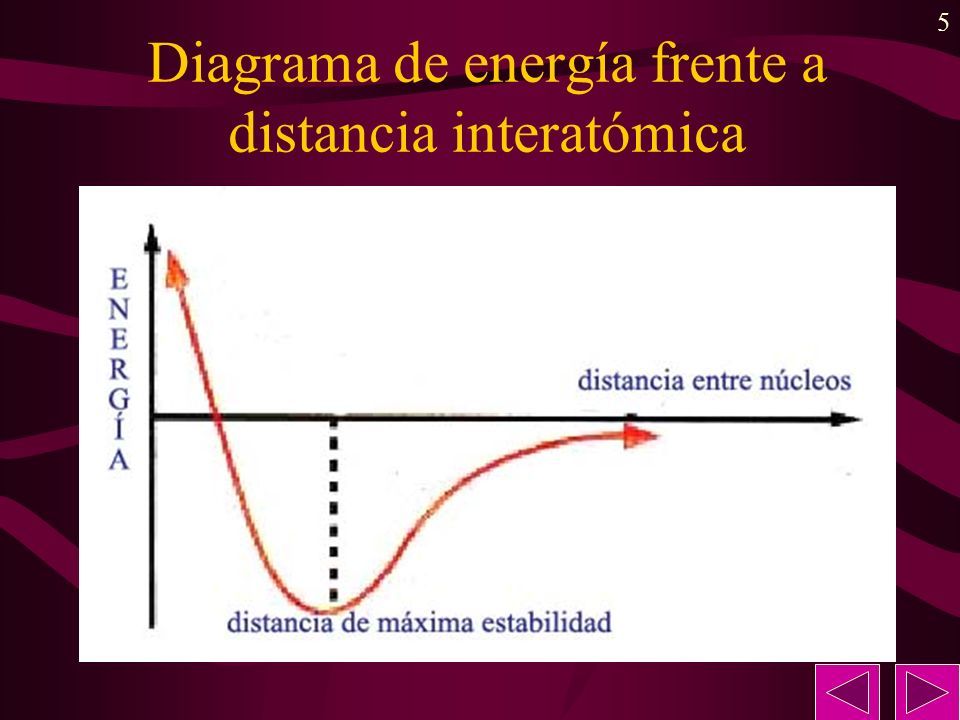 5

Diagrama de energía frente a distancia interatómica

ENERGÍA

distancia entre núcleos

distancia de máxima estabilidad